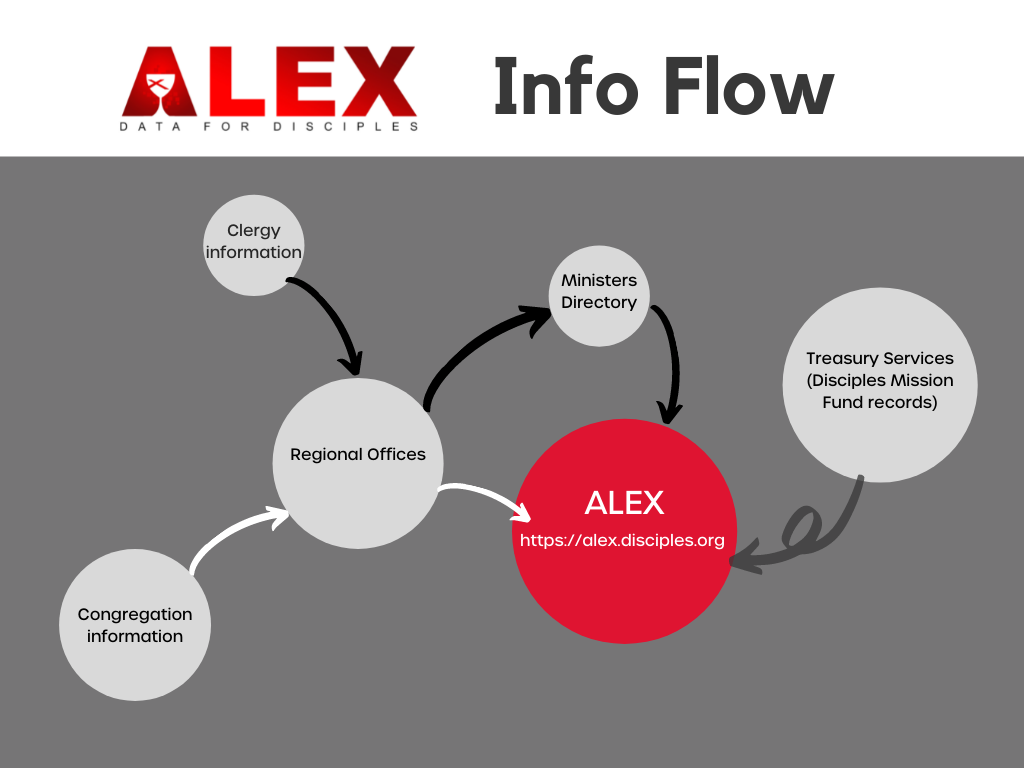 ALEX
DATA FOR DISCIPLES

Info Flow

Clergy information

Ministers Directory

Treasury Services (Disciples Mission Fund records)

Regional Offices

ALEX
https://alex.disciples.org

Congregation information